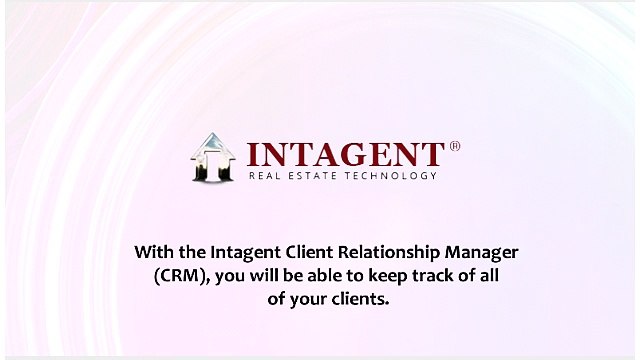 INTAGENT®
REAL ESTATE TECHNOLOGY

With the Intagent Client Relationship Manager (CRM), you will be able to keep track of all of your clients.